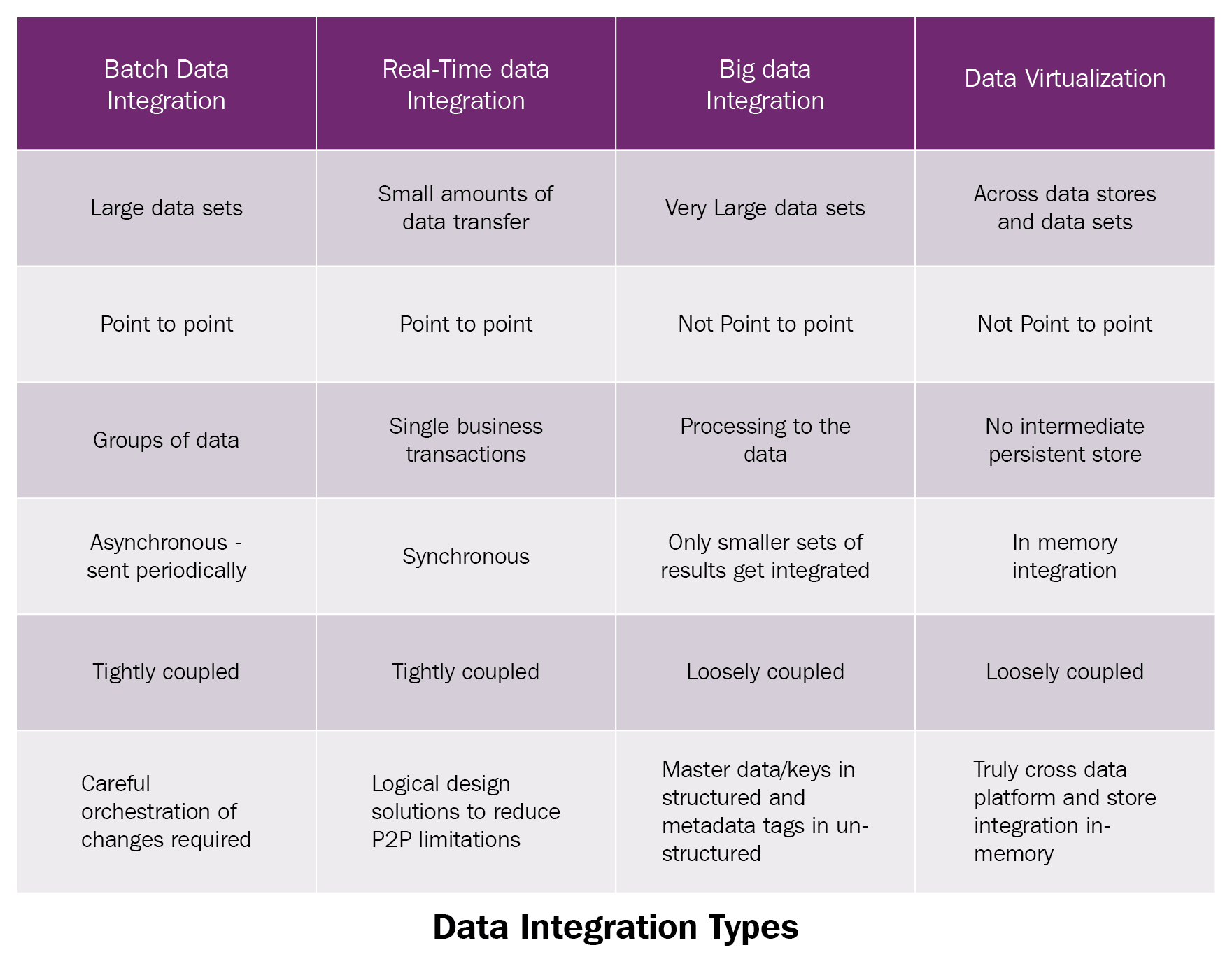 | Batch Data Integration | Real-Time data Integration | Big data Integration | Data Virtualization |
|---|---|---|---|
| Large data sets | Small amounts of data transfer | Very Large data sets | Across data stores and data sets |
| Point to point | Point to point | Not Point to point | Not Point to point |
| Groups of data | Single business transactions | Processing to the data | No intermediate persistent store |
| Asynchronous - sent periodically | Synchronous | Only smaller sets of results get integrated | In memory integration |
| Tightly coupled | Tightly coupled | Loosely coupled | Loosely coupled |
| Careful orchestration of changes required | Logical design solutions to reduce P2P limitations | Master data/keys in structured and metadata tags in un-structured | Truly cross data platform and store integration in-memory |

Data Integration Types